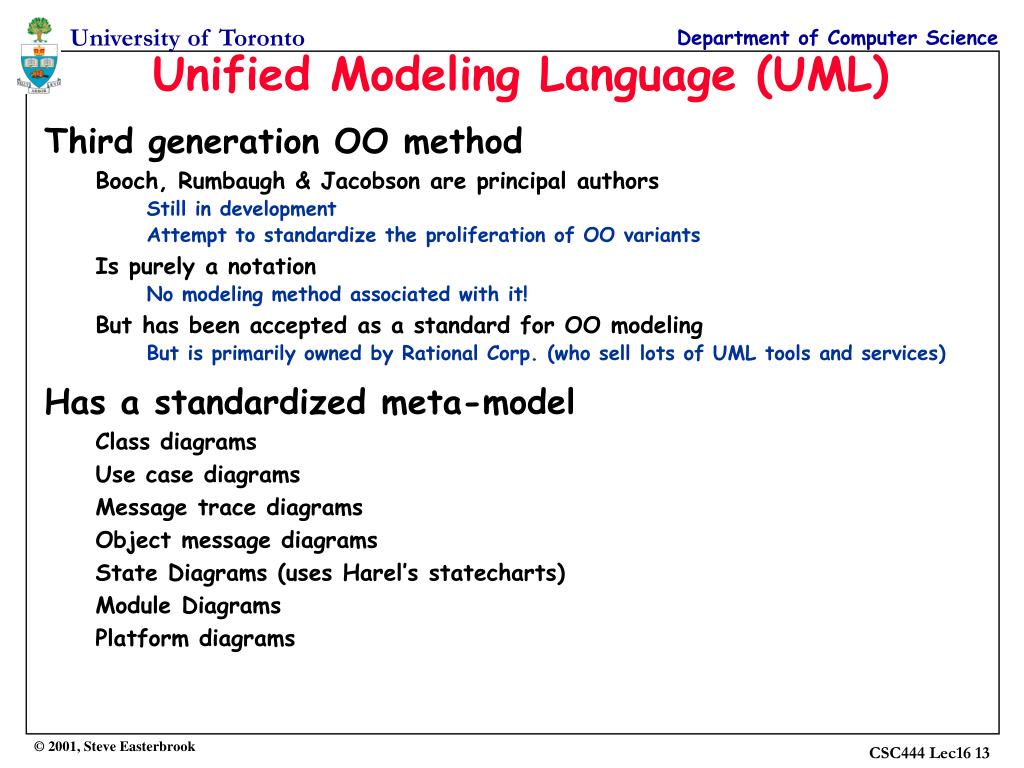 University of Toronto

Department of Computer Science

Unified Modeling Language (UML)

Third generation OO method

Booch, Rumbaugh & Jacobson are principal authors

Still in development

Attempt to standardize the proliferation of OO variants

Is purely a notation

No modeling method associated with it!

But has been accepted as a standard for OO modeling

But is primarily owned by Rational Corp. (who sell lots of UML tools and services)

Has a standardized meta-model

Class diagrams

Use case diagrams

Message trace diagrams

Object message diagrams

State Diagrams (uses Harel's statecharts)

Module Diagrams

Platform diagrams

© 2001, Steve Easterbrook

CSC444 Lec16 13